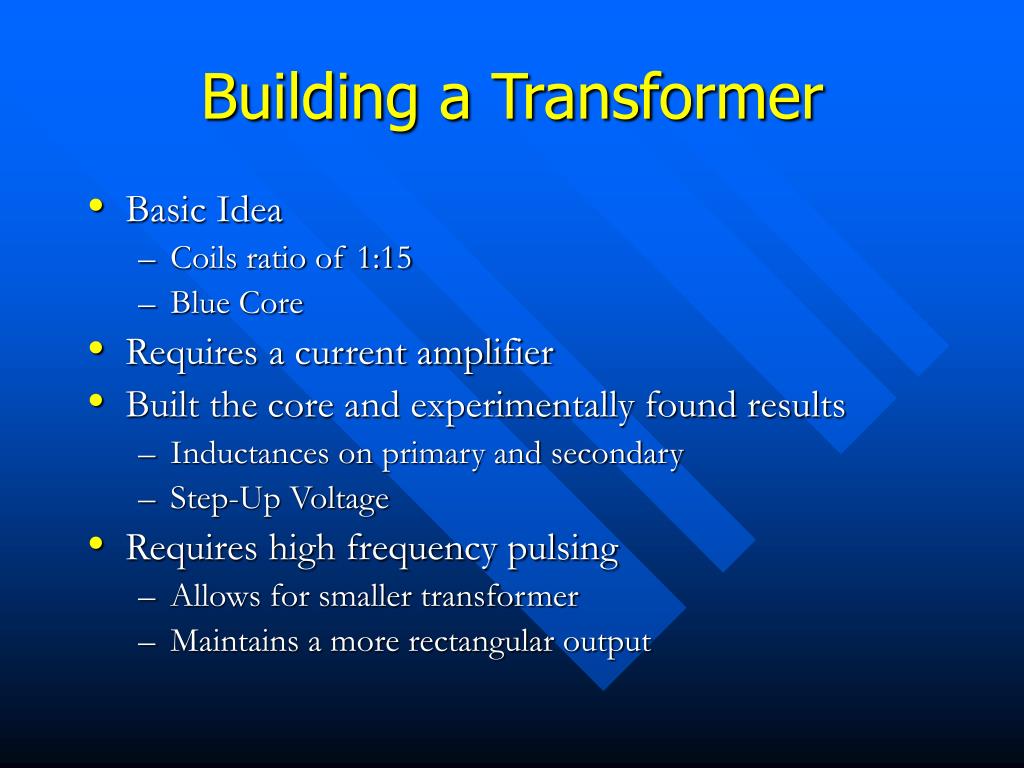 Building a Transformer

• Basic Idea
– Coils ratio of 1:15
– Blue Core
• Requires a current amplifier
• Built the core and experimentally found results
– Inductances on primary and secondary
– Step-Up Voltage
• Requires high frequency pulsing
– Allows for smaller transformer
– Maintains a more rectangular output